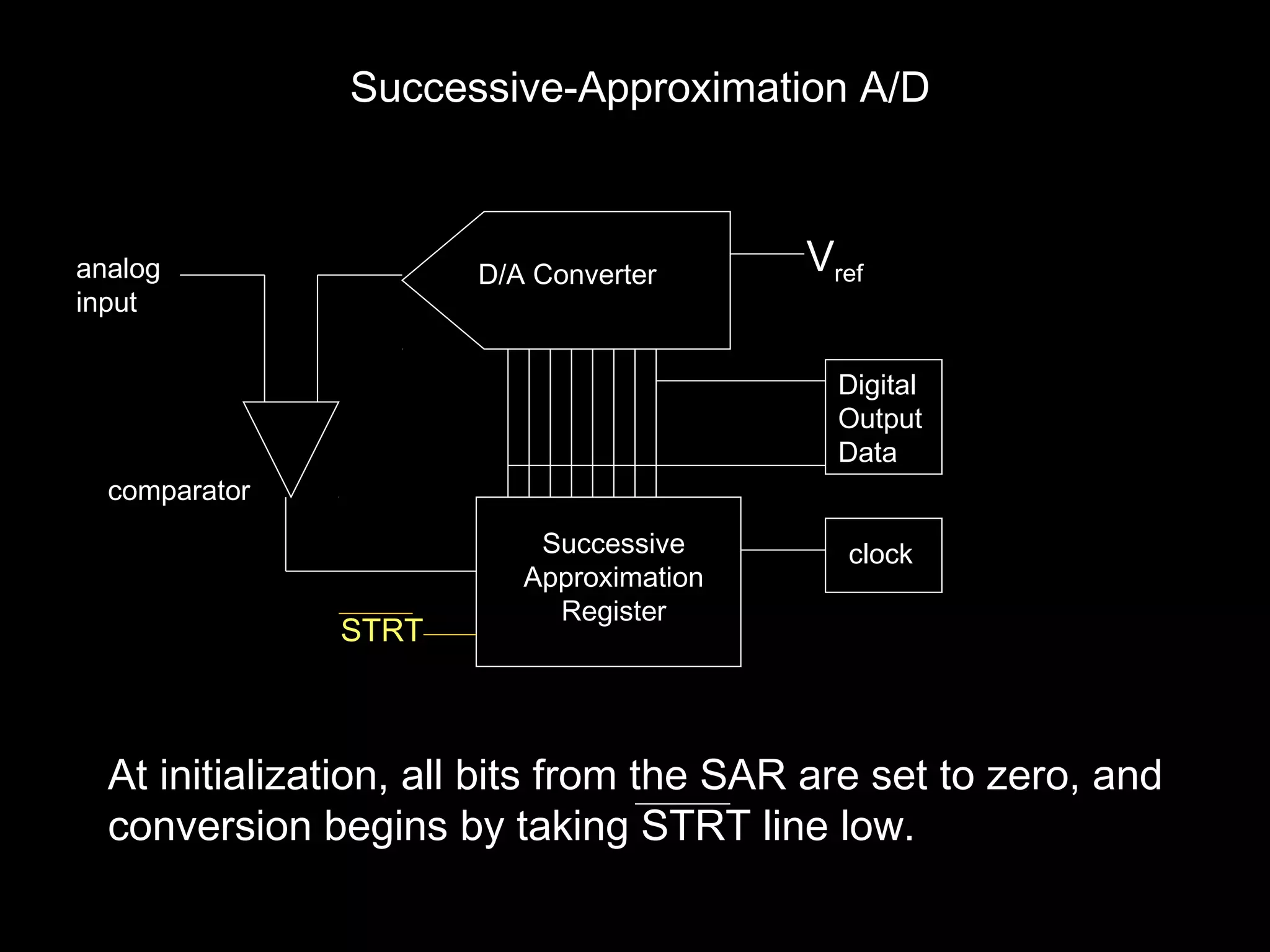 Successive-Approximation A/D

analog input

D/A Converter

$V_{ref}$

Digital Output Data

comparator

Successive Approximation Register

clock

$\overline{STRT}$

At initialization, all bits from the SAR are set to zero, and conversion begins by taking $\overline{STRT}$ line low.